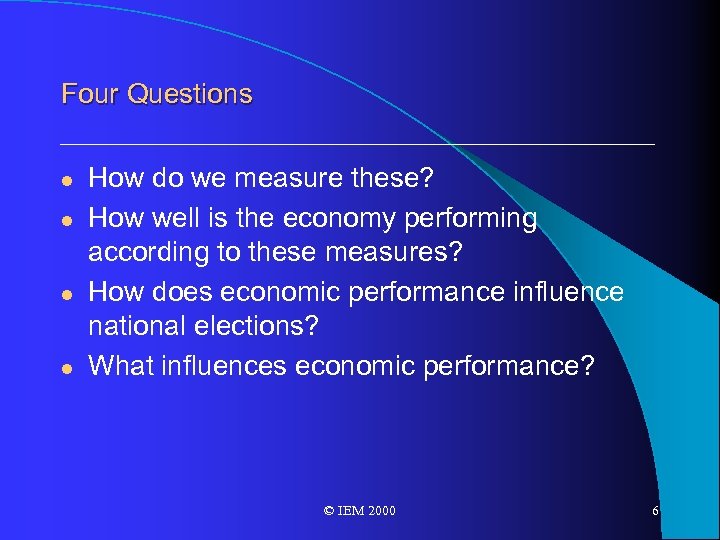 Four Questions

- How do we measure these?
- How well is the economy performing according to these measures?
- How does economic performance influence national elections?
- What influences economic performance?

© IEM 2000

6